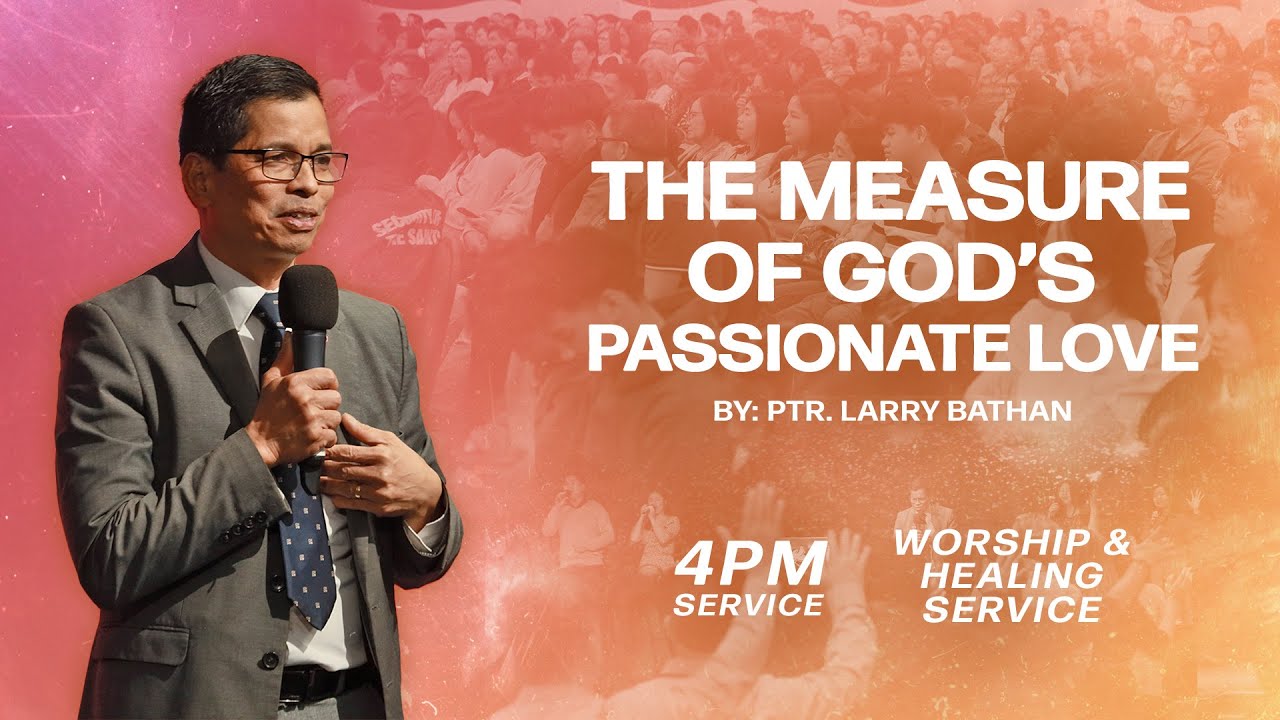 THE MEASURE OF GOD'S PASSIONATE LOVE

BY: PTR. LARRY BATHAN

4PM SERVICE

WORSHIP & HEALING SERVICE